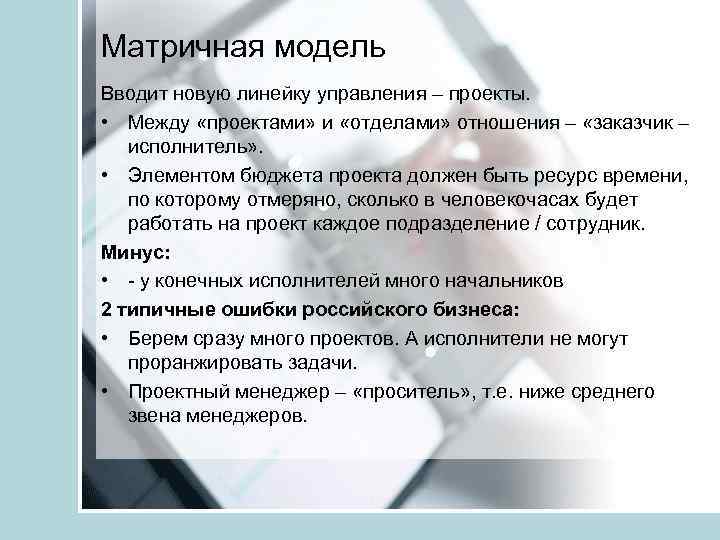 Матричная модель

Вводит новую линейку управления – проекты.

• Между «проектами» и «отделами» отношения – «заказчик – исполнитель».

• Элементом бюджета проекта должен быть ресурс времени, по которому отмеряно, сколько в человекочасах будет работать на проект каждое подразделение / сотрудник.

Минус:

• - у конечных исполнителей много начальников

2 типичные ошибки российского бизнеса:

• Берем сразу много проектов. А исполнители не могут проранжировать задачи.

• Проектный менеджер – «проситель», т.е. ниже среднего звена менеджеров.